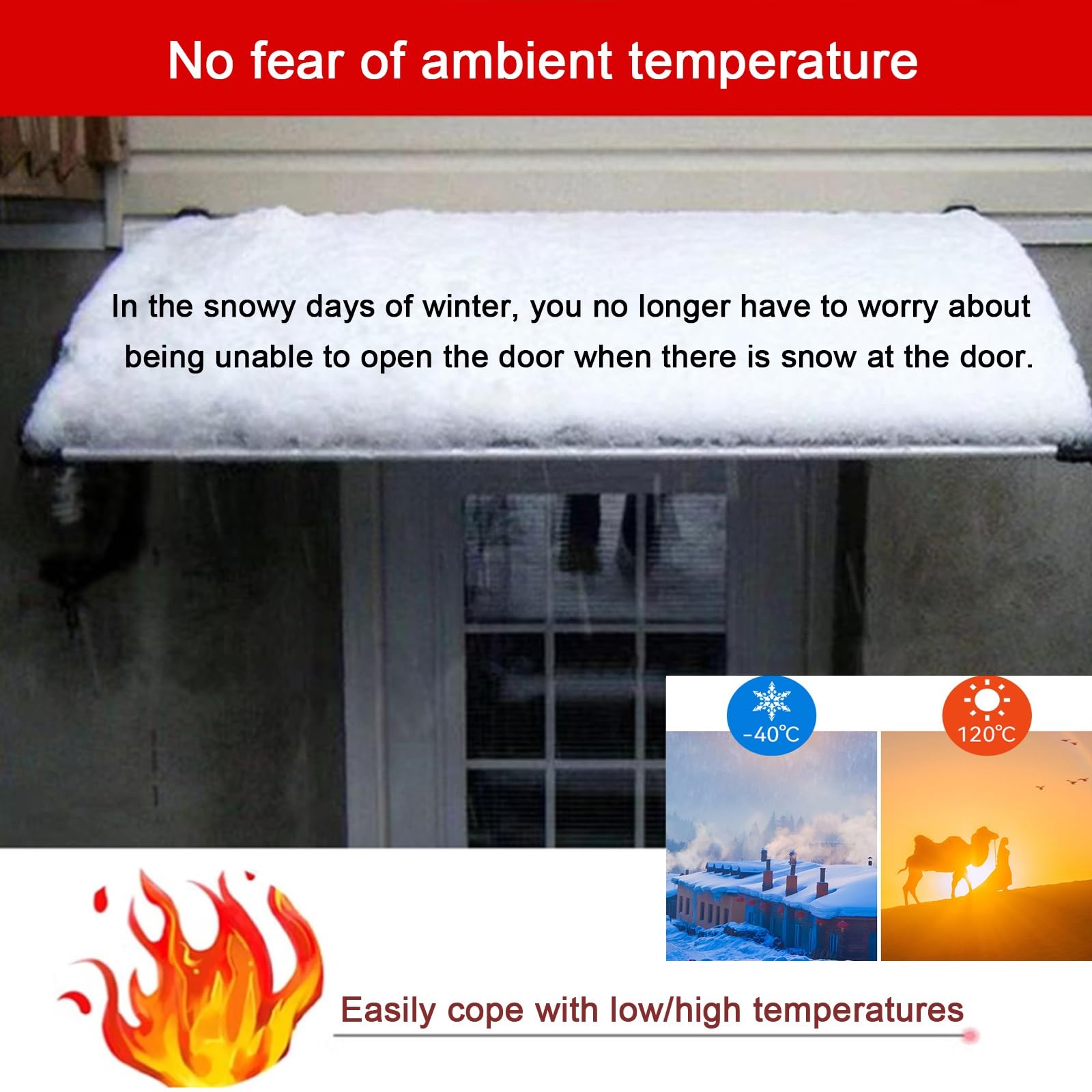 No fear of ambient temperature

In the snowy days of winter, you no longer have to worry about being unable to open the door when there is snow at the door.

-40℃

120℃

Easily cope with low/high temperatures